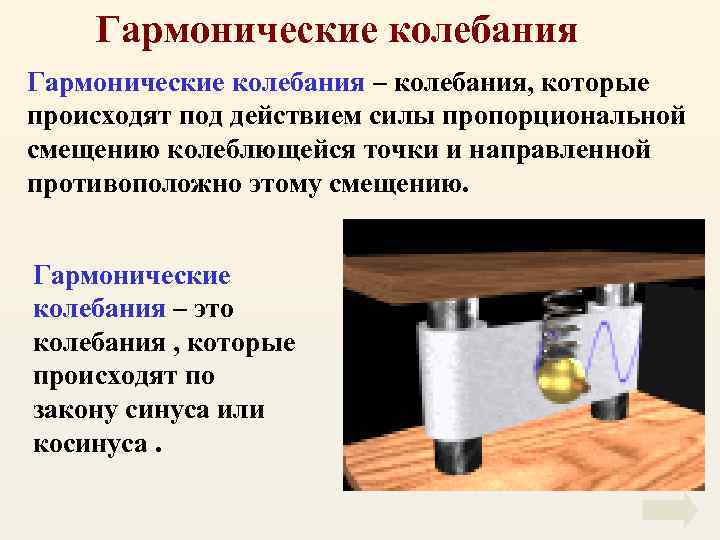 Гармонические колебания

Гармонические колебания – колебания, которые происходят под действием силы пропорциональной смещению колеблющейся точки и направленной противоположно этому смещению.

Гармонические колебания – это колебания , которые происходят по закону синуса или косинуса .